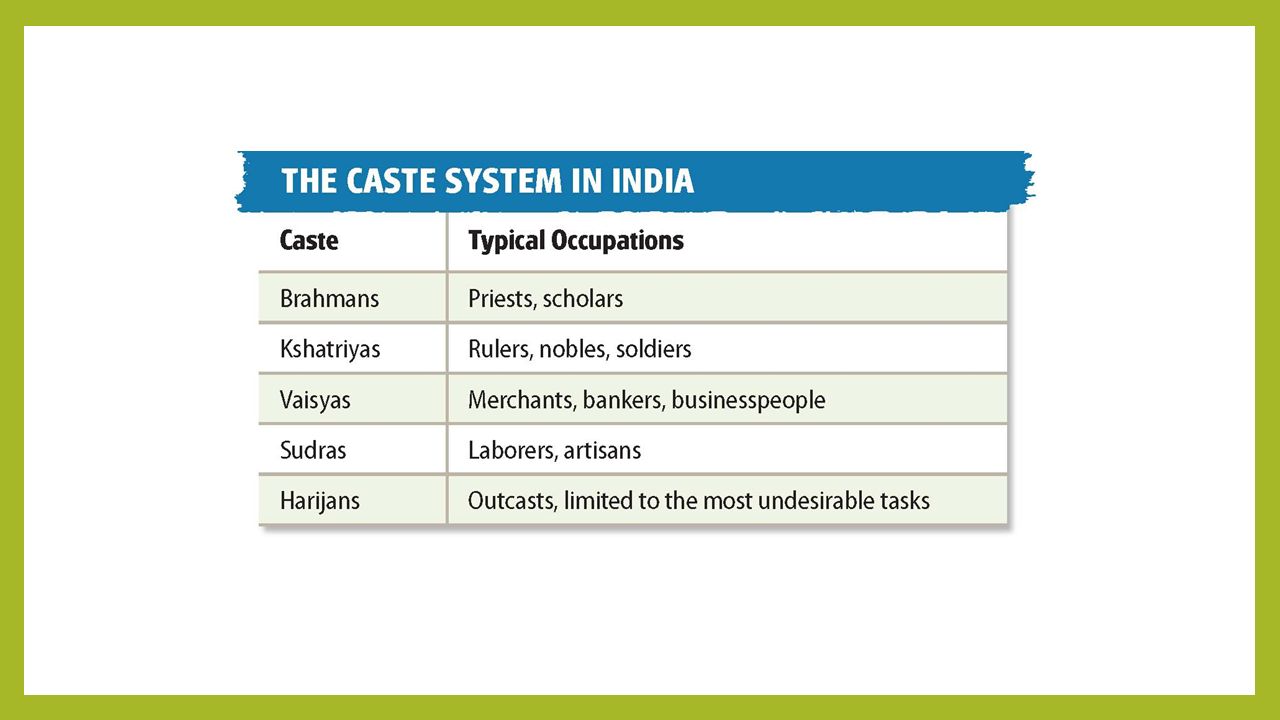 THE CASTE SYSTEM IN INDIA

| Caste | Typical Occupations |
|---|---|
| Brahmans | Priests, scholars |
| Kshatriyas | Rulers, nobles, soldiers |
| Vaisyas | Merchants, bankers, businesspeople |
| Sudras | Laborers, artisans |
| Harijans | Outcasts, limited to the most undesirable tasks |